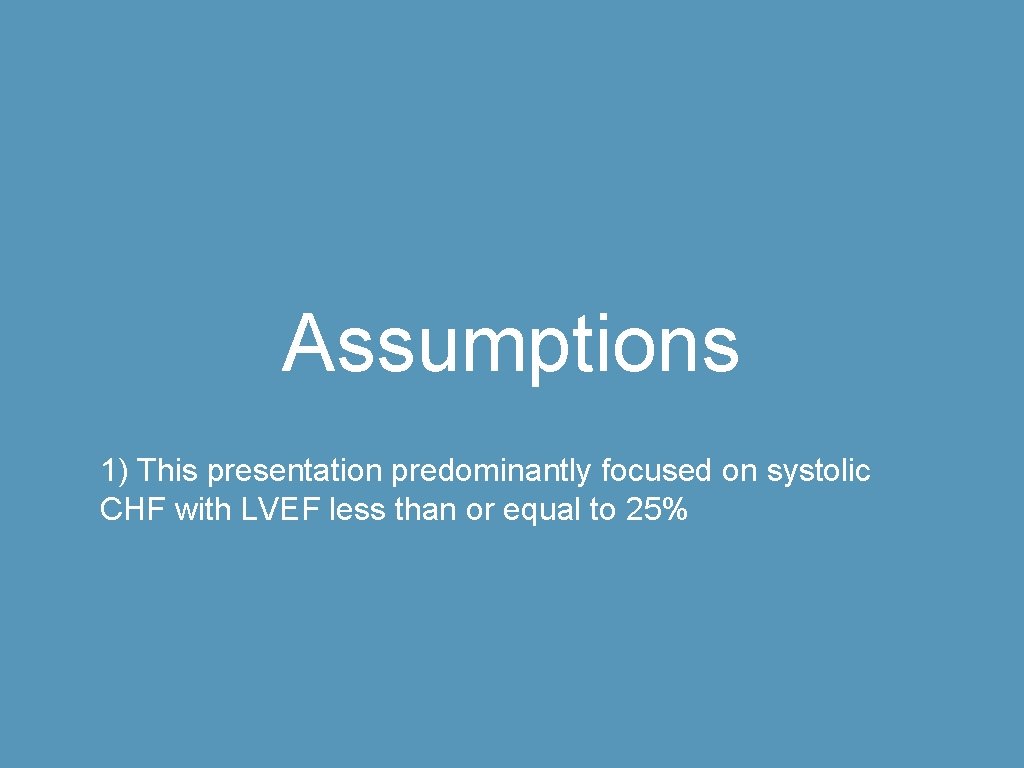 Assumptions

1) This presentation predominantly focused on systolic CHF with LVEF less than or equal to 25%